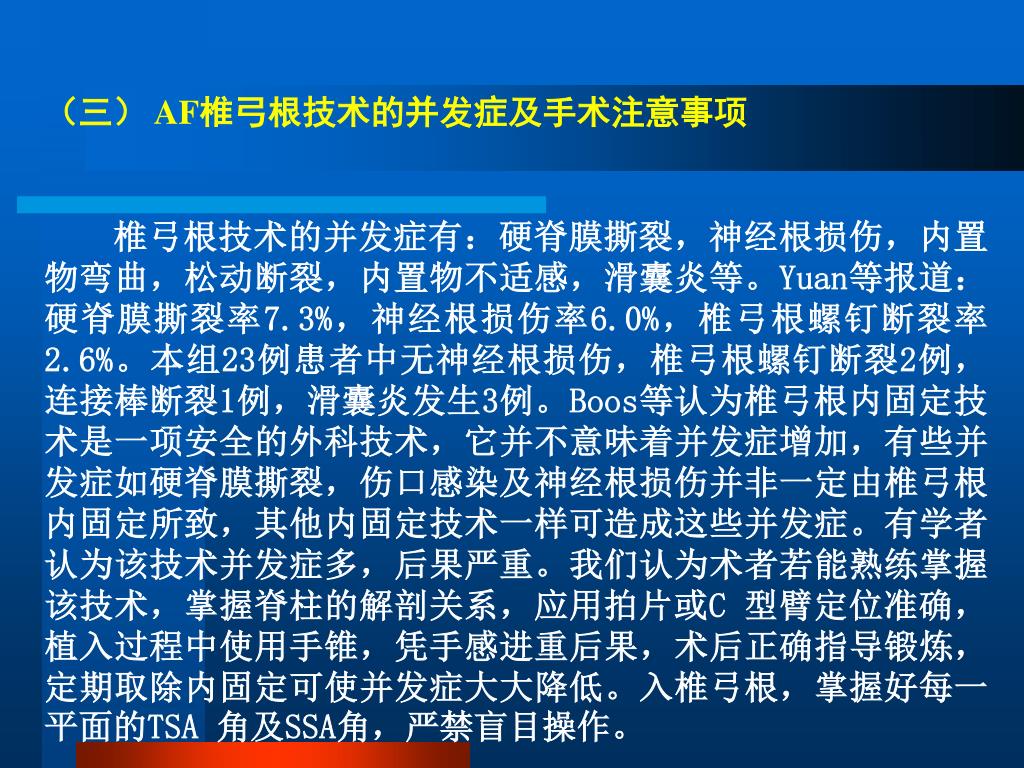 （三） AF椎弓根技术的并发症及手术注意事项

椎弓根技术的并发症有：硬脊膜撕裂，神经根损伤，内置物弯曲，松动断裂，内置物不适感，滑囊炎等。Yuan等报道：硬脊膜撕裂率7.3%，神经根损伤率6.0%，椎弓根螺钉断裂率2.6%。本组23例患者中无神经根损伤，椎弓根螺钉断裂2例，连接棒断裂1例，滑囊炎发生3例。Boos等认为椎弓根内固定技术是一项安全的外科技术，它并不意味着并发症增加，有些并发症如硬脊膜撕裂，伤口感染及神经根损伤并非一定由椎弓根内固定所致，其他内固定技术一样可造成这些并发症。有学者认为该技术并发症多，后果严重。我们认为术者若能熟练掌握该技术，掌握脊柱的解剖关系，应用拍片或C 型臂定位准确，植入过程中使用手锥，凭手感进重后果，术后正确指导锻炼，定期取除内固定可使并发症大大降低。入椎弓根，掌握好每一平面的TSA 角及SSA角，严禁盲目操作。